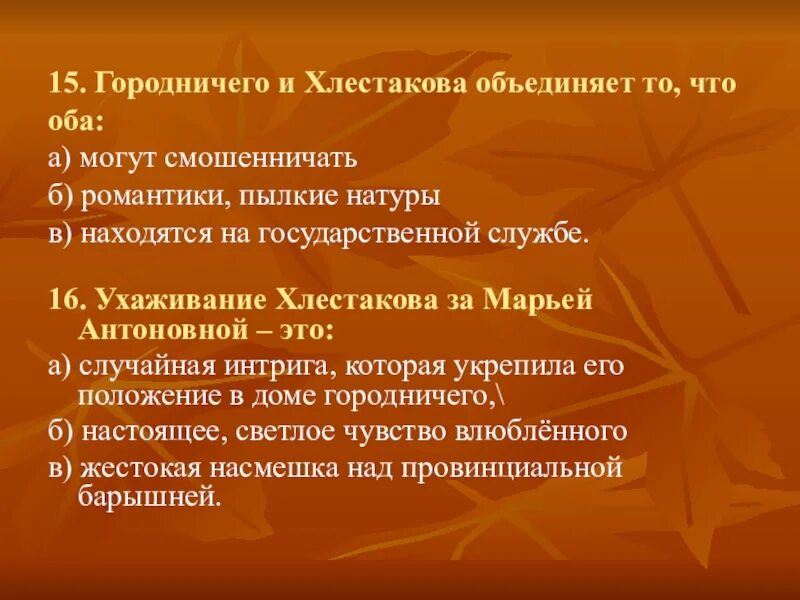 15. Городничего и Хлестакова объединяет то, что оба:
а) могут смошенничать
б) романтики, пылкие натуры
в) находятся на государственной службе.

16. Ухаживание Хлестакова за Марьей Антоновной – это:
а) случайная интрига, которая укрепила его положение в доме городничего,\
б) настоящее, светлое чувство влюблённого
в) жестокая насмешка над провинциальной барышней.